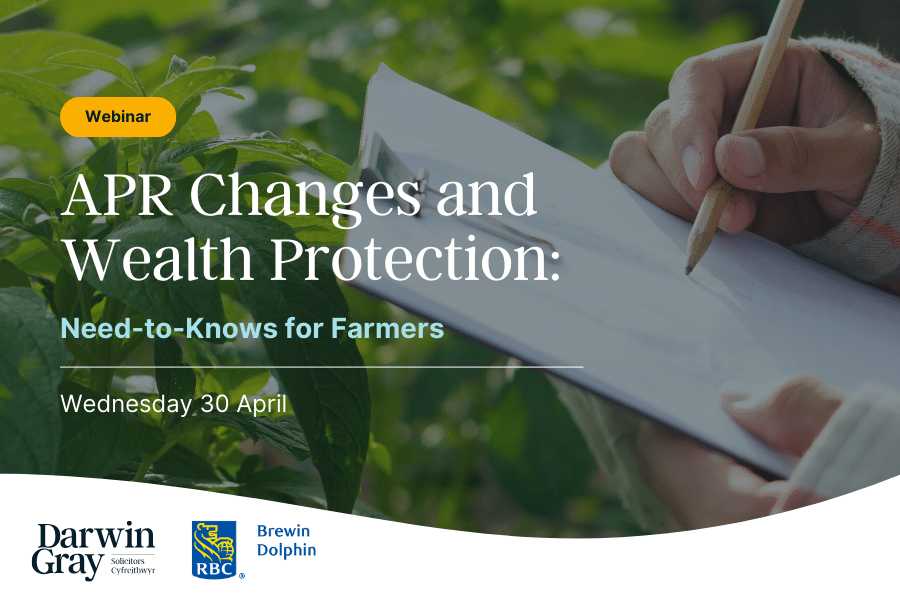 Webinar

APR Changes and Wealth Protection:

Need-to-Knows for Farmers

Wednesday 30 April

Darwin Gray
Solicitors Cyfreithwyr

RBC

Brewin Dolphin